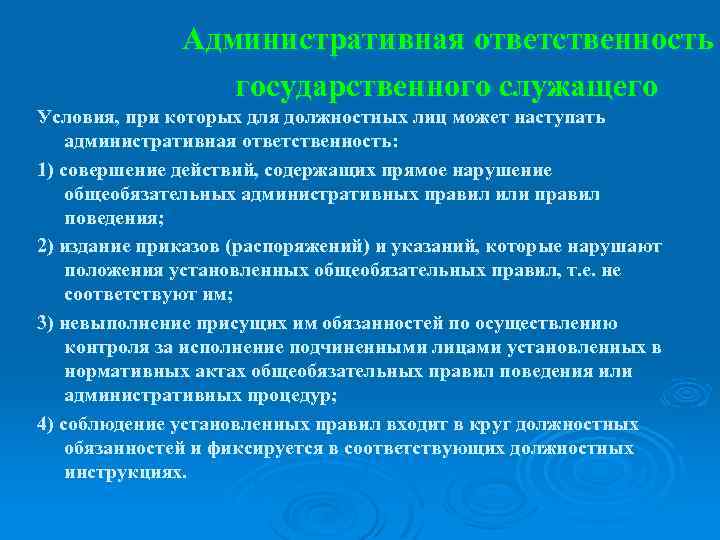 Административная ответственность государственного служащего

Условия, при которых для должностных лиц может наступать административная ответственность:

1) совершение действий, содержащих прямое нарушение общеобязательных административных правил или правил поведения;

2) издание приказов (распоряжений) и указаний, которые нарушают положения установленных общеобязательных правил, т.е. не соответствуют им;

3) невыполнение присущих им обязанностей по осуществлению контроля за исполнение подчиненными лицами установленных в нормативных актах общеобязательных правил поведения или административных процедур;

4) соблюдение установленных правил входит в круг должностных обязанностей и фиксируется в соответствующих должностных инструкциях.